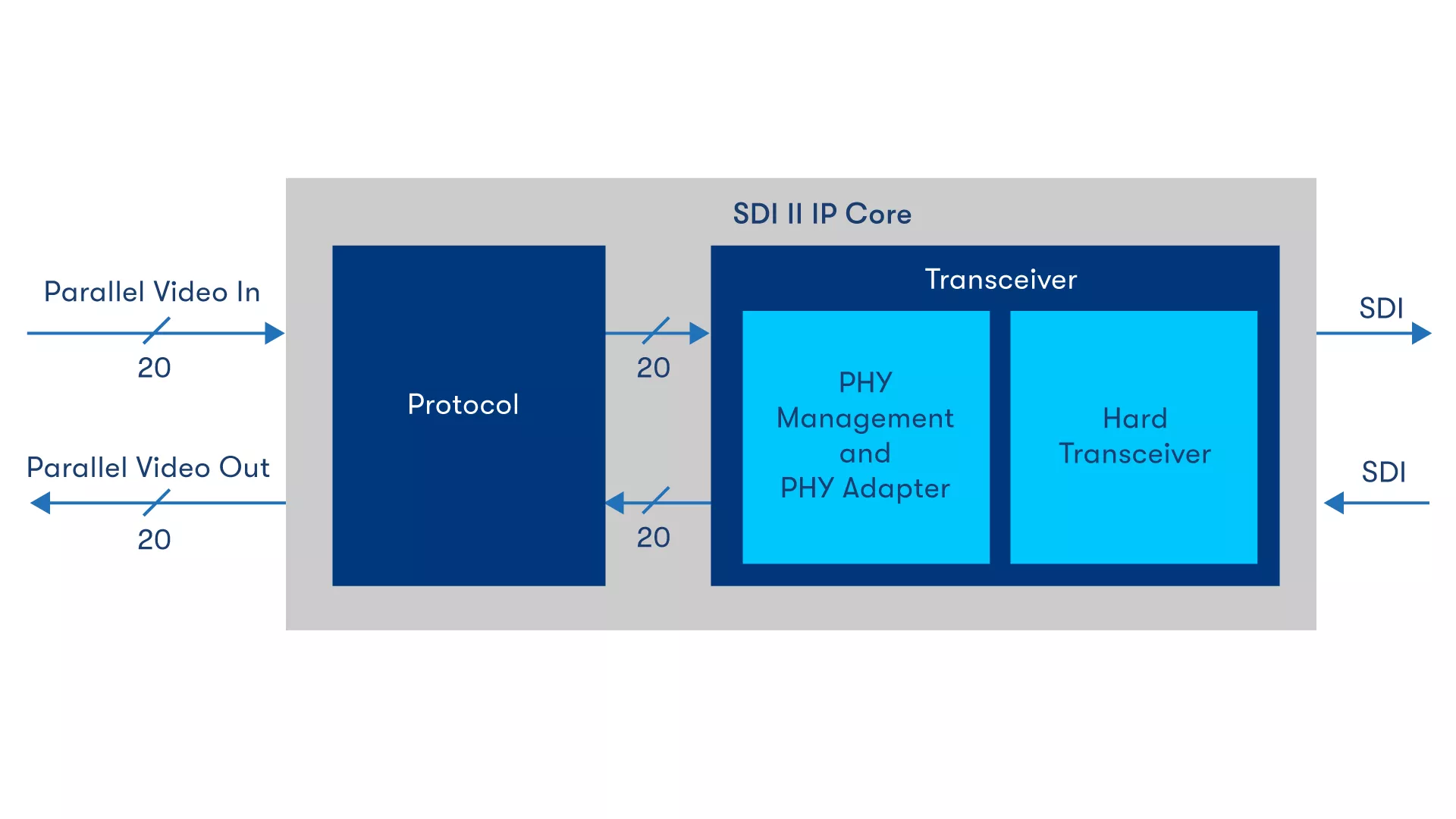 SDI II IP Core

Parallel Video In

20

Parallel Video Out

20

Protocol

20

20

Transceiver

PHY Management and PHY Adapter

Hard Transceiver

SDI

SDI